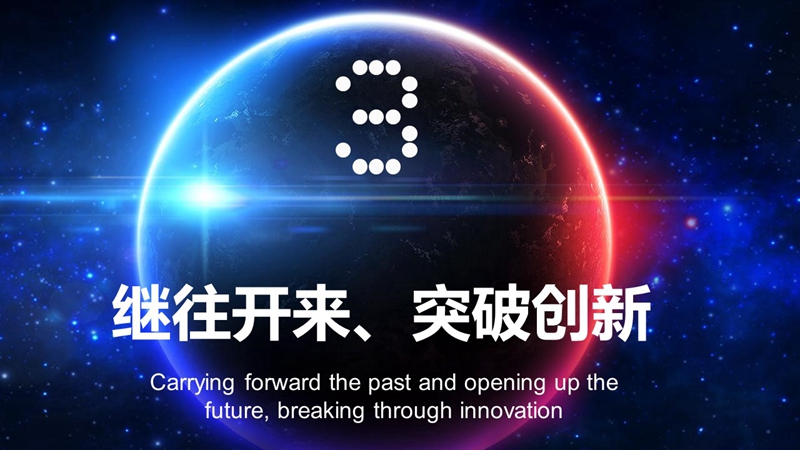 3

继往开来、突破创新

Carrying forward the past and opening up the future, breaking through innovation